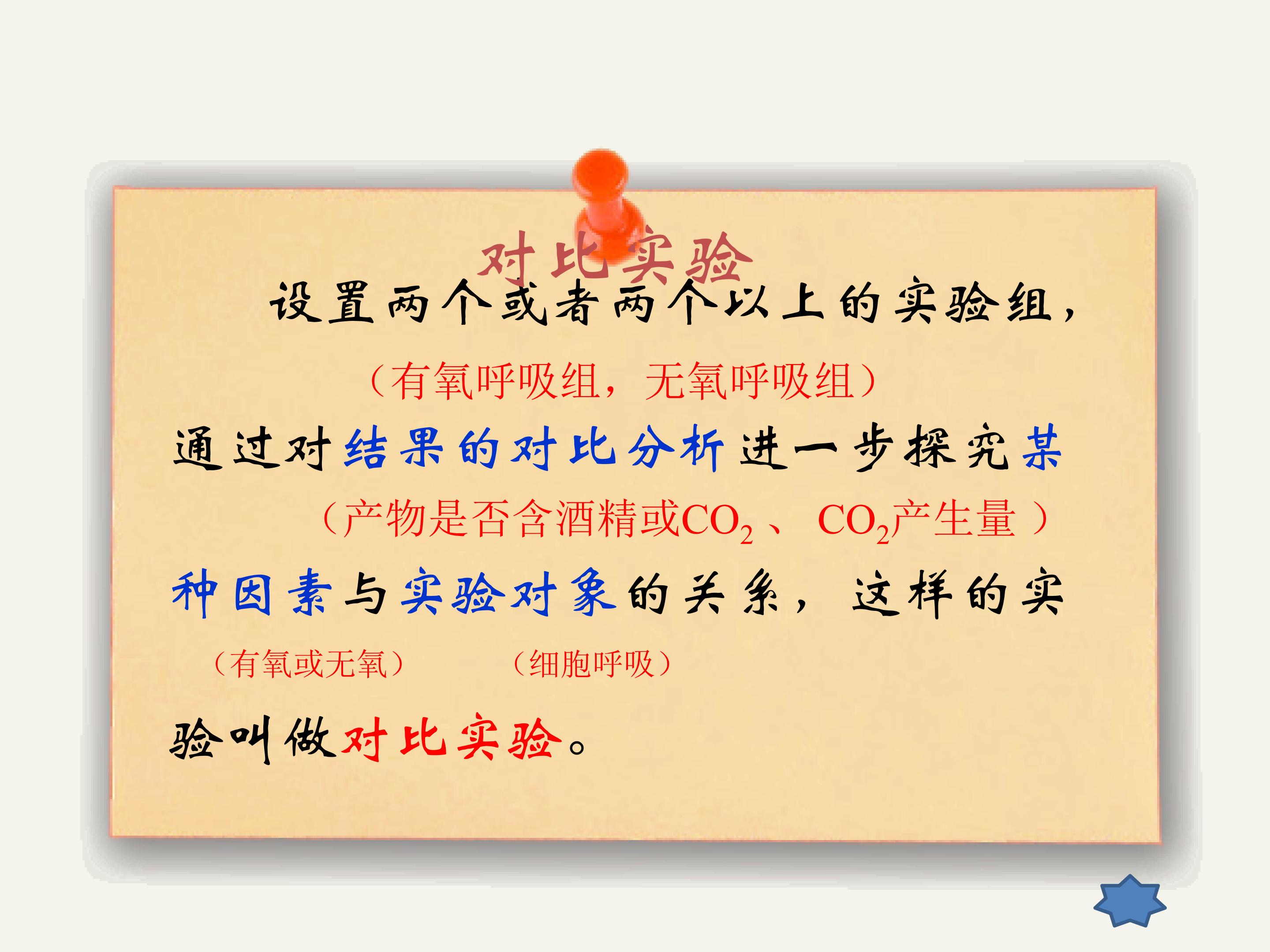 对比实验

设置两个或者两个以上的实验组，

（有氧呼吸组，无氧呼吸组）

通过对结果的对比分析进一步探究某

（产物是否含酒精或$CO_2$、$CO_2$产生量）

种因素与实验对象的关系，这样的实

（有氧或无氧） （细胞呼吸）

验叫做对比实验。